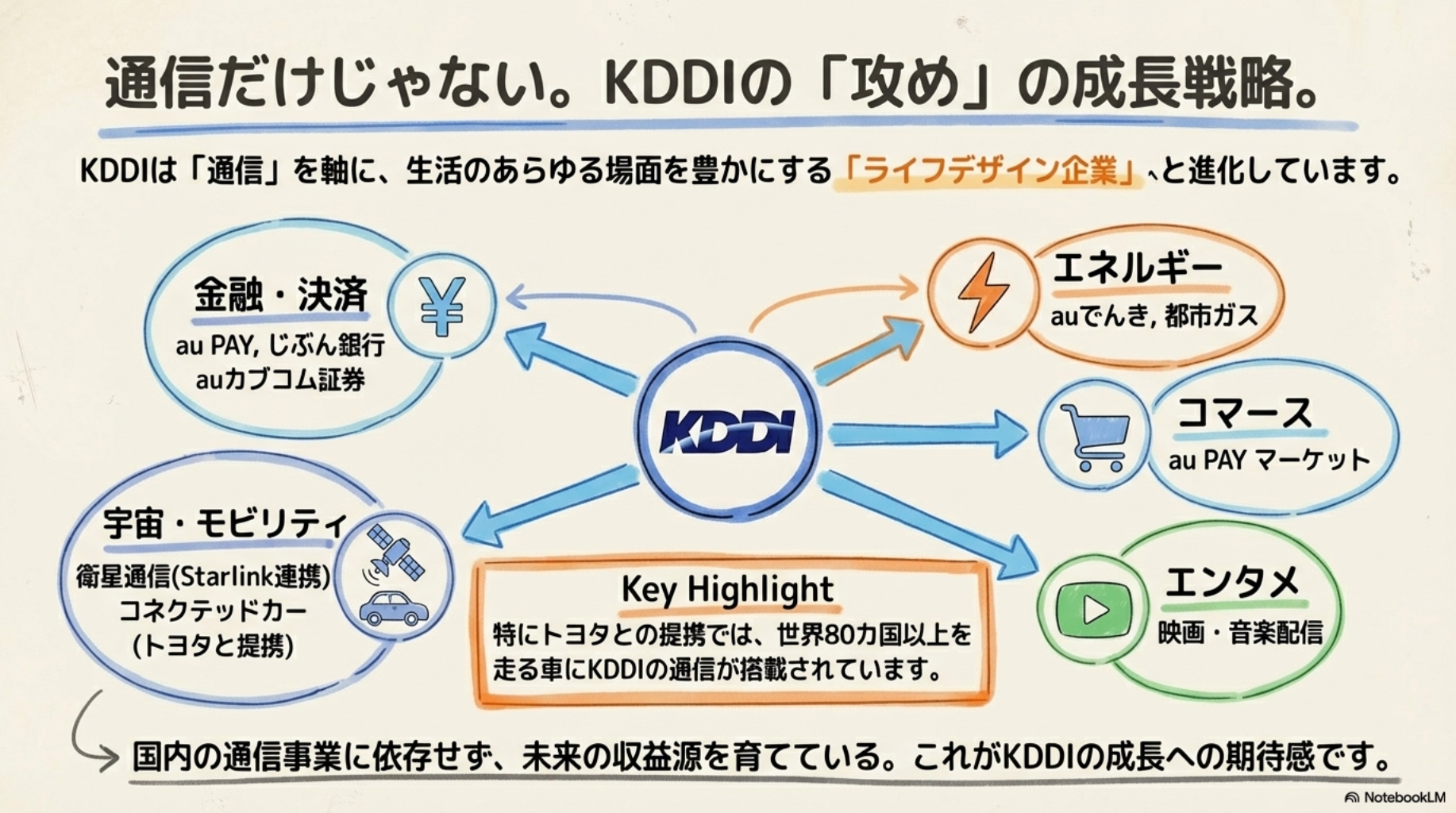 通信だけじゃない。KDDIの「攻め」の成長戦略。

KDDIは「通信」を軸に、生活のあらゆる場面を豊かにする「ライフデザイン企業」へと進化しています。

金融・決済
au PAY, じぶん銀行
auカブコム証券

エネルギー
auでんき, 都市ガス

KDDI

コマース
au PAY マーケット

宇宙・モビリティ
衛星通信(Starlink連携)
コネクテッドカー
(トヨタと提携)

Key Highlight
特にトヨタとの提携では、世界80カ国以上を走る車にKDDIの通信が搭載されています。

エンタメ
映画・音楽配信

国内の通信事業に依存せず、未来の収益源を育てている。これがKDDIの成長への期待感です。

NotebookLM